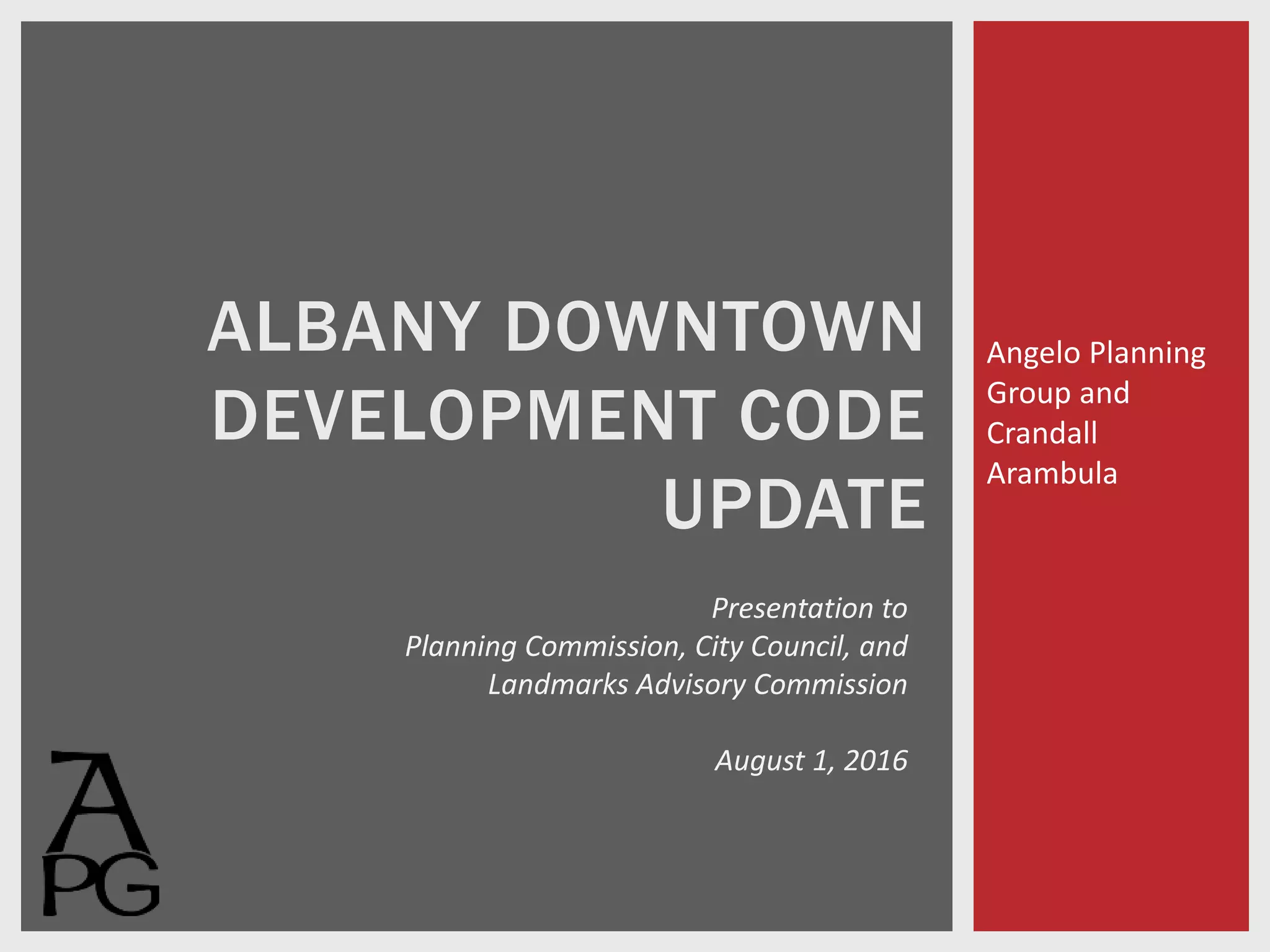 ALBANY DOWNTOWN DEVELOPMENT CODE UPDATE

Presentation to
Planning Commission, City Council, and
Landmarks Advisory Commission

August 1, 2016

APG

Angelo Planning Group and Crandall Arambula